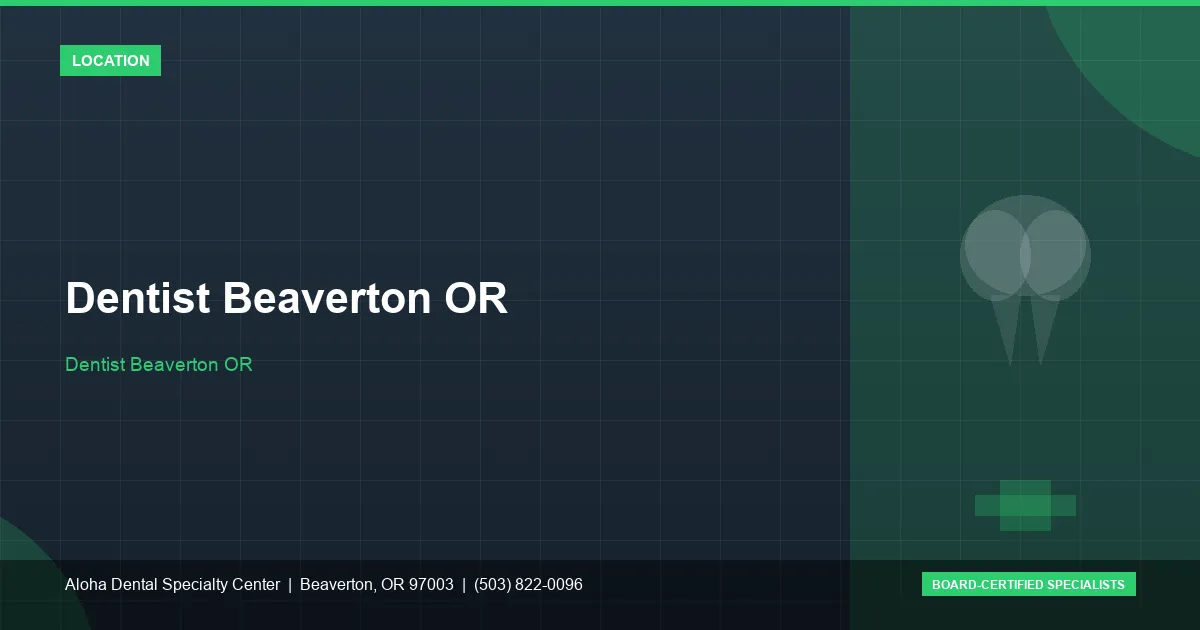 LOCATION

Dentist Beaverton OR

Dentist Beaverton OR

Aloha Dental Specialty Center | Beaverton, OR 97003 | (503) 822-0096

BOARD-CERTIFIED SPECIALISTS